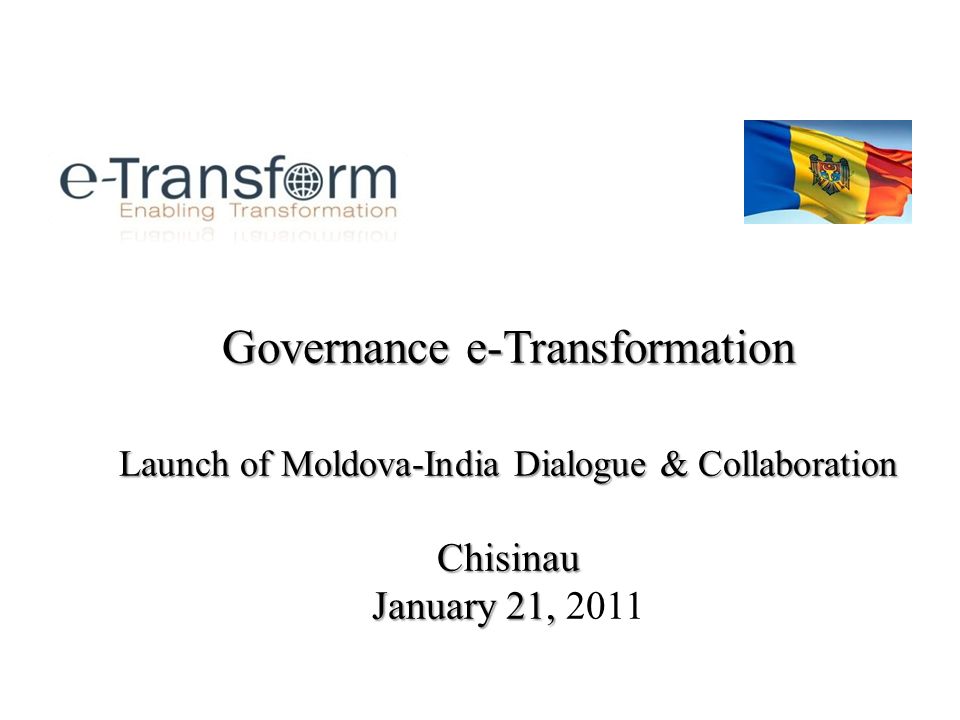 e-Transform
Enabling Transformation

Governance e-Transformation

Launch of Moldova-India Dialogue & Collaboration

Chisinau
January 21, 2011